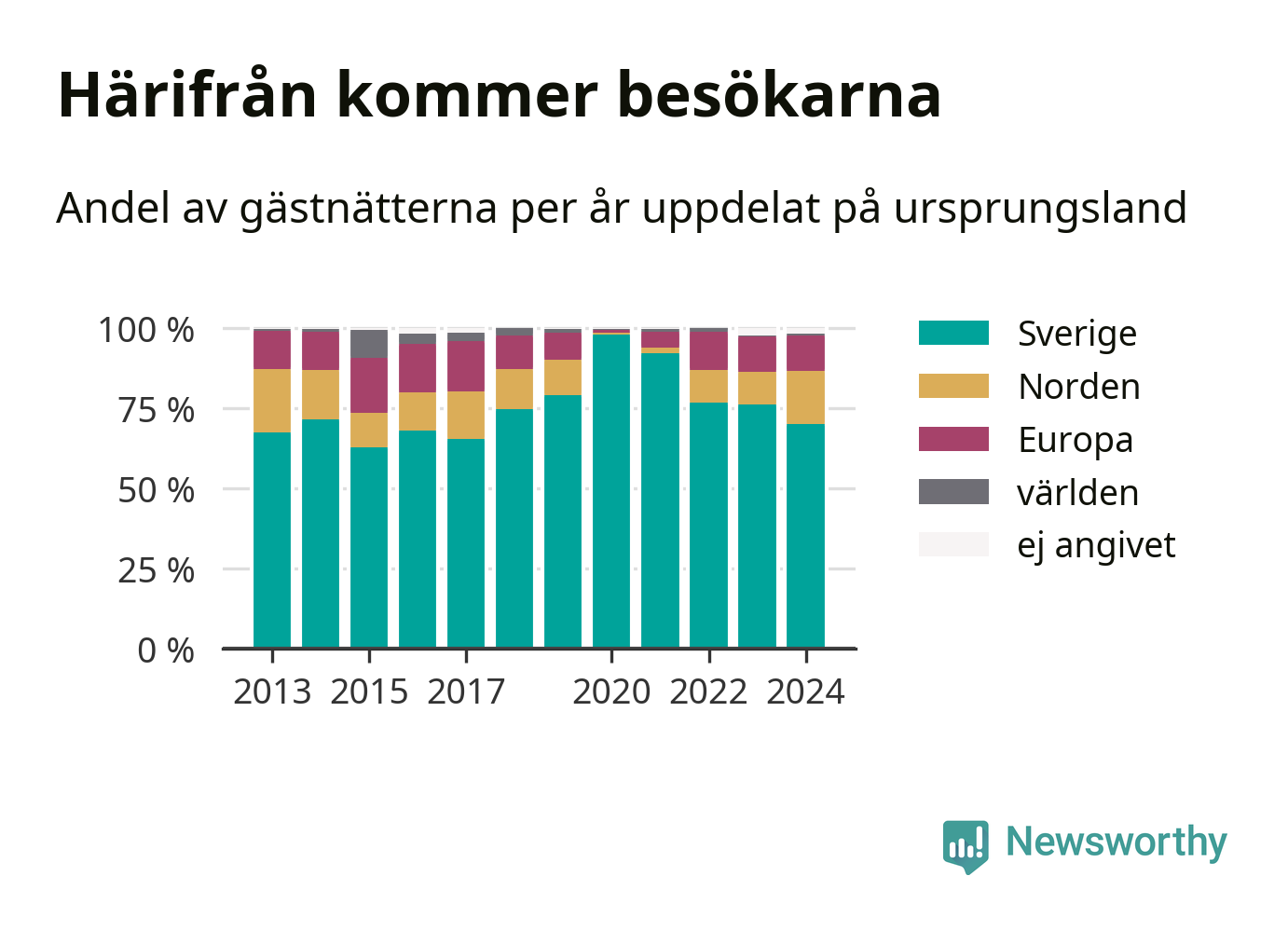 Härifrån kommer besökarna

Andel av gästnätterna per år uppdelat på ursprungsland

100 %
75 %
50 %
25 %
0 %

2013 2015 2017 2020 2022 2024

Sverige
Norden
Europa
världen
ej angivet

Newsworthy